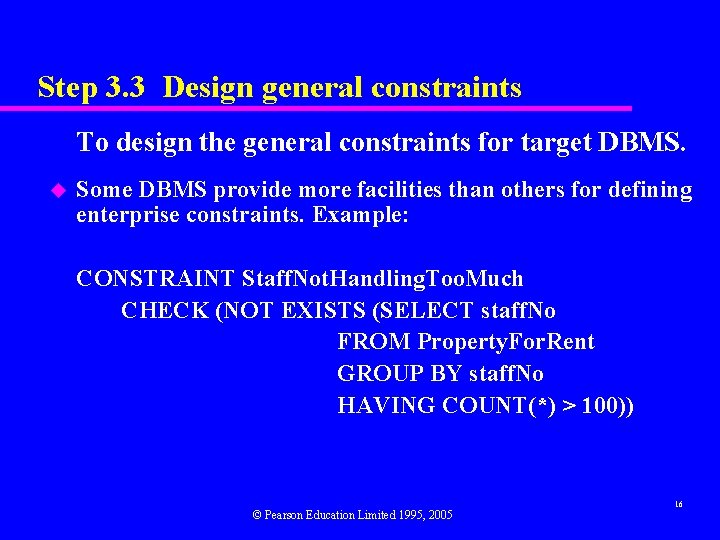 Step 3.3 Design general constraints

To design the general constraints for target DBMS.

Some DBMS provide more facilities than others for defining enterprise constraints. Example:

CONSTRAINT StaffNotHandlingTooMuch
CHECK (NOT EXISTS (SELECT staffNo
FROM PropertyForRent
GROUP BY staffNo
HAVING COUNT(*) > 100))

16

© Pearson Education Limited 1995, 2005